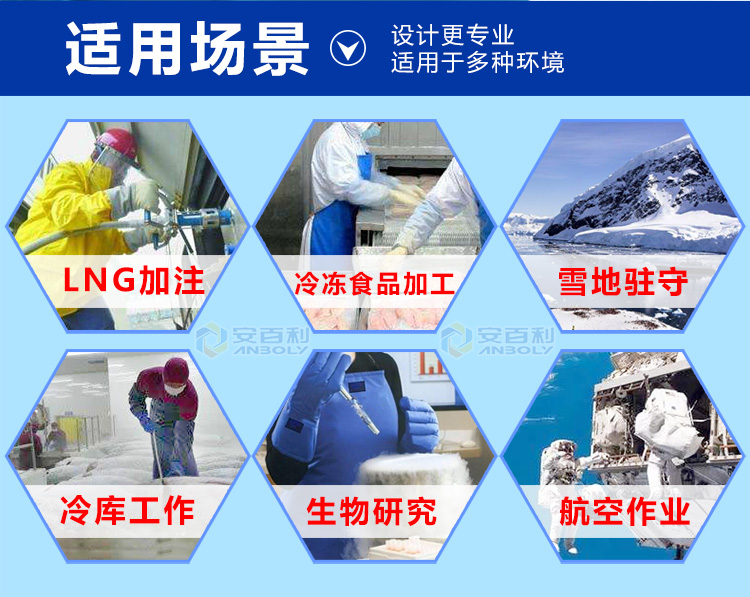 适用场景

设计更专业
适用于多种环境

LNG加注

冷冻食品加工

雪地驻守

安百利 ANBOLY

安百利 ANBOLY

冷库工作

生物研究

航空作业